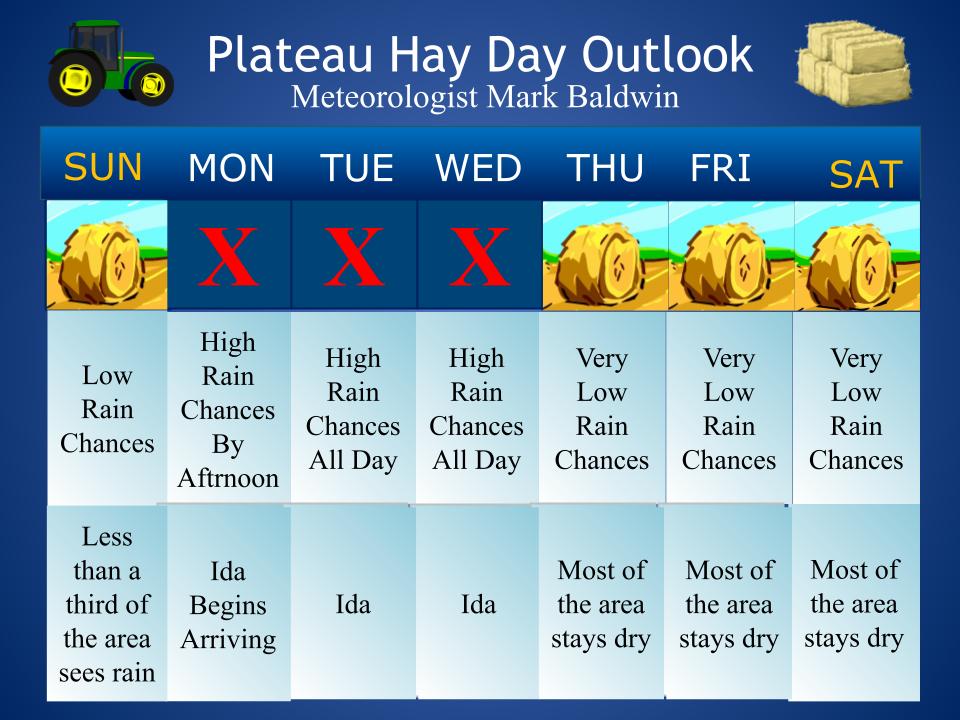 Plateau Hay Day Outlook
Meteorologist Mark Baldwin

| SUN | MON | TUE | WED | THU | FRI | SAT |
|---|---|---|---|---|---|---|
| | X | X | X | | | |
| Low Rain Chances | High Rain Chances By Aftrnoon | High Rain Chances All Day | High Rain Chances All Day | Very Low Rain Chances | Very Low Rain Chances | Very Low Rain Chances |
| Less than a third of the area sees rain | Ida Begins Arriving | Ida | Ida | Most of the area stays dry | Most of the area stays dry | Most of the area stays dry |